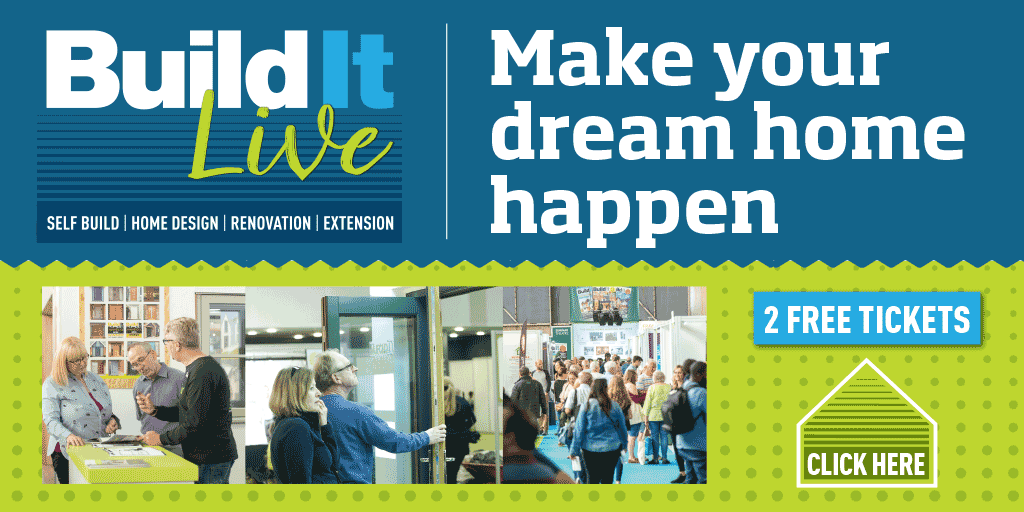 Build It Live

SELF BUILD | HOME DESIGN | RENOVATION | EXTENSION

Make your dream home happen

2 FREE TICKETS

CLICK HERE